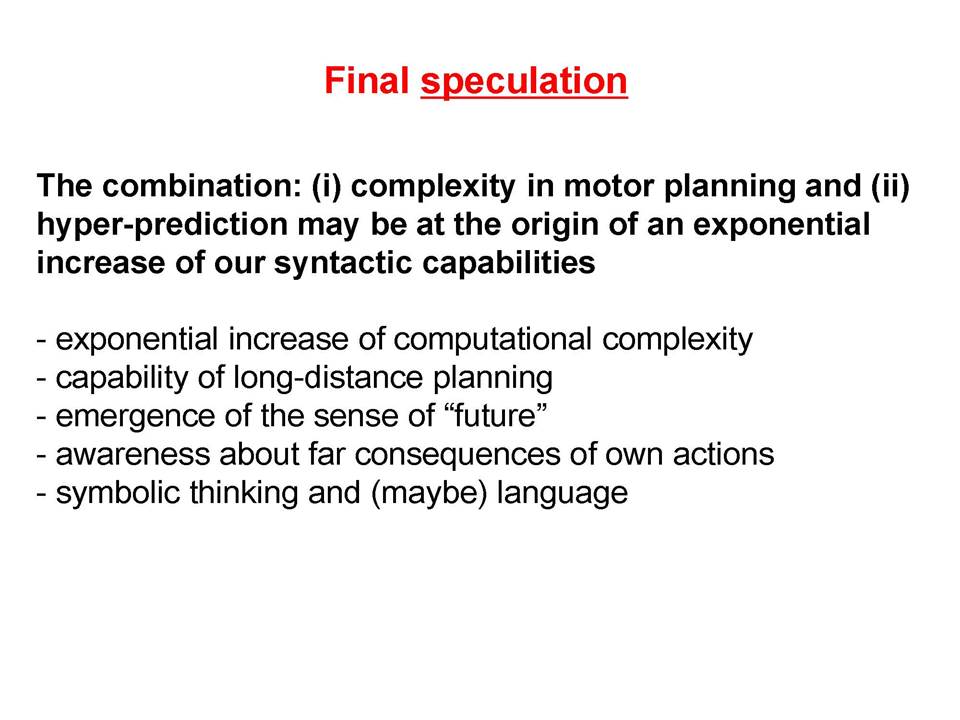 Final speculation

The combination: (i) complexity in motor planning and (ii) hyper-prediction may be at the origin of an exponential increase of our syntactic capabilities

- exponential increase of computational complexity
- capability of long-distance planning
- emergence of the sense of “future”
- awareness about far consequences of own actions
- symbolic thinking and (maybe) language